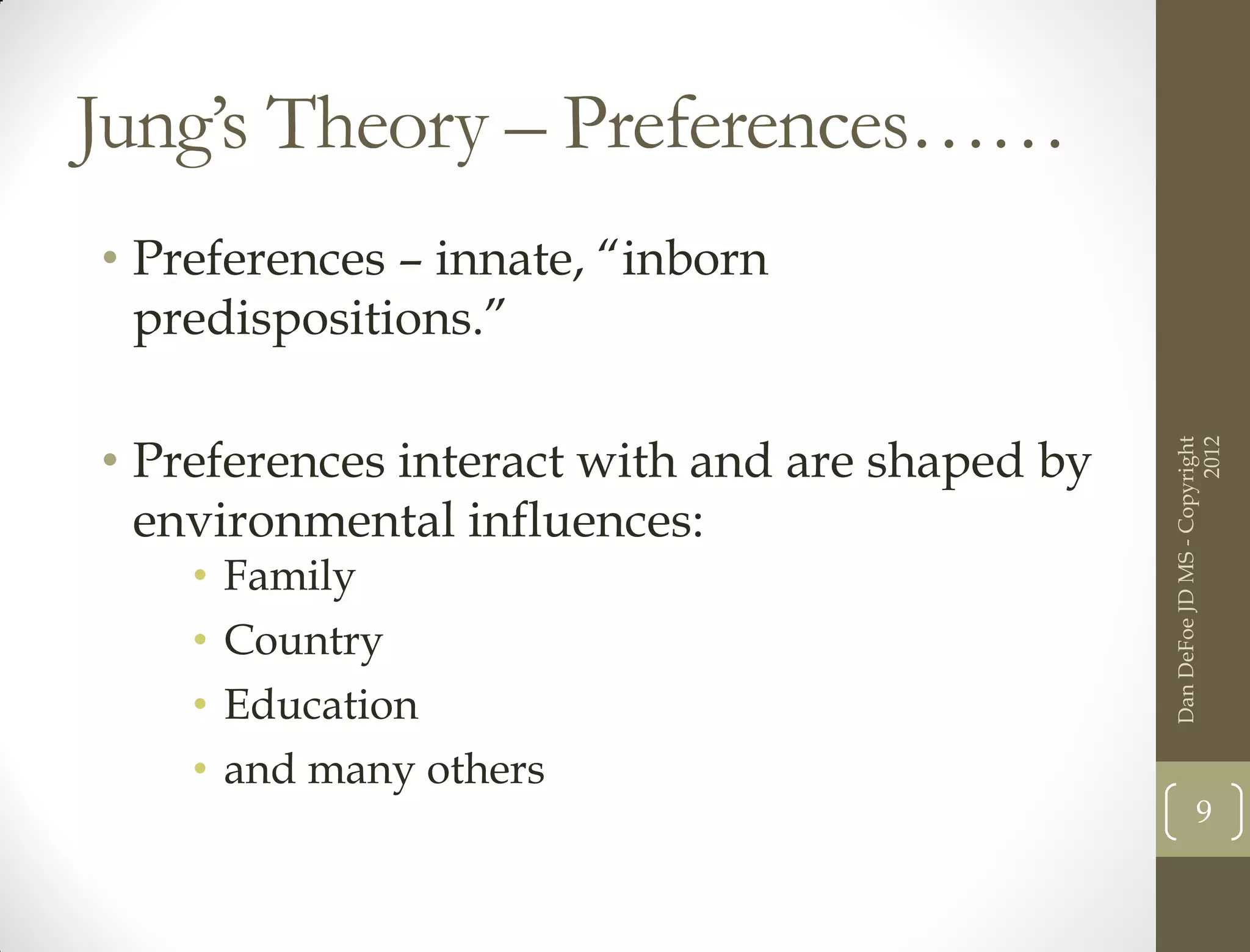 Jung's Theory – Preferences……

• Preferences – innate, "inborn predispositions."

• Preferences interact with and are shaped by environmental influences:
  • Family
  • Country
  • Education
  • and many others

Dan DeFoe JD MS - Copyright 2012

9